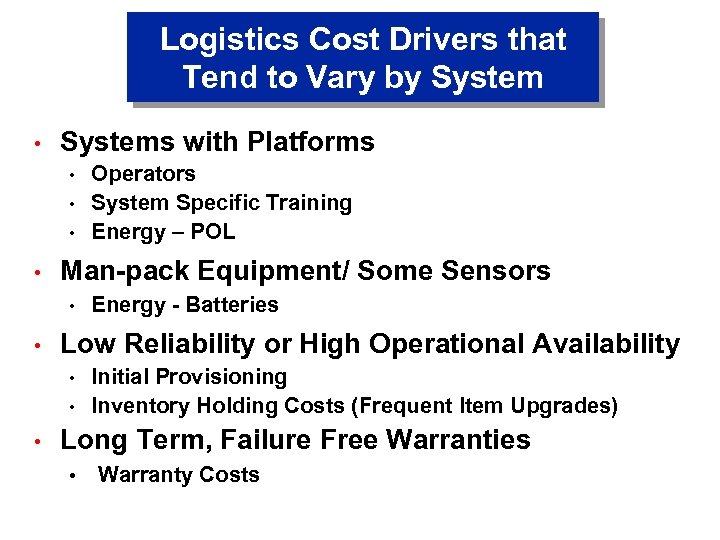 Logistics Cost Drivers that Tend to Vary by System

• Systems with Platforms
  • Operators
  • System Specific Training
  • Energy – POL
• Man-pack Equipment/ Some Sensors
  • Energy - Batteries
• Low Reliability or High Operational Availability
  • Initial Provisioning
  • Inventory Holding Costs (Frequent Item Upgrades)
• Long Term, Failure Free Warranties
  • Warranty Costs